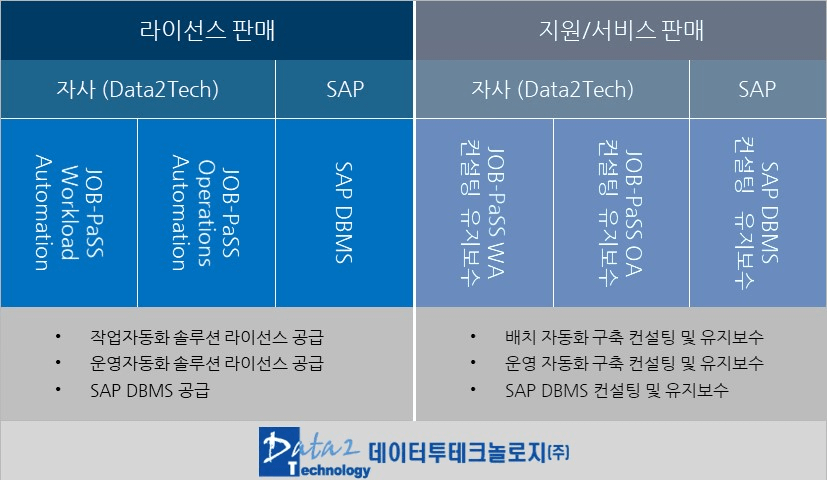 라이선스 판매

자사 (Data2Tech)

SAP

JOB-PaSS Workload Automation

JOB-PaSS Operations Automation

SAP DBMS

• 작업자동화 솔루션 라이선스 공급
• 운영자동화 솔루션 라이선스 공급
• SAP DBMS 공급

지원/서비스 판매

자사 (Data2Tech)

SAP

JOB-PaSS WA 컨설팅 유지보수

JOB-PaSS OA 컨설팅 유지보수

SAP DBMS 컨설팅 유지보수

• 배치 자동화 구축 컨설팅 및 유지보수
• 운영 자동화 구축 컨설팅 및 유지보수
• SAP DBMS 컨설팅 및 유지보수

Data2 Technology 데이터투테크놀로지(주)